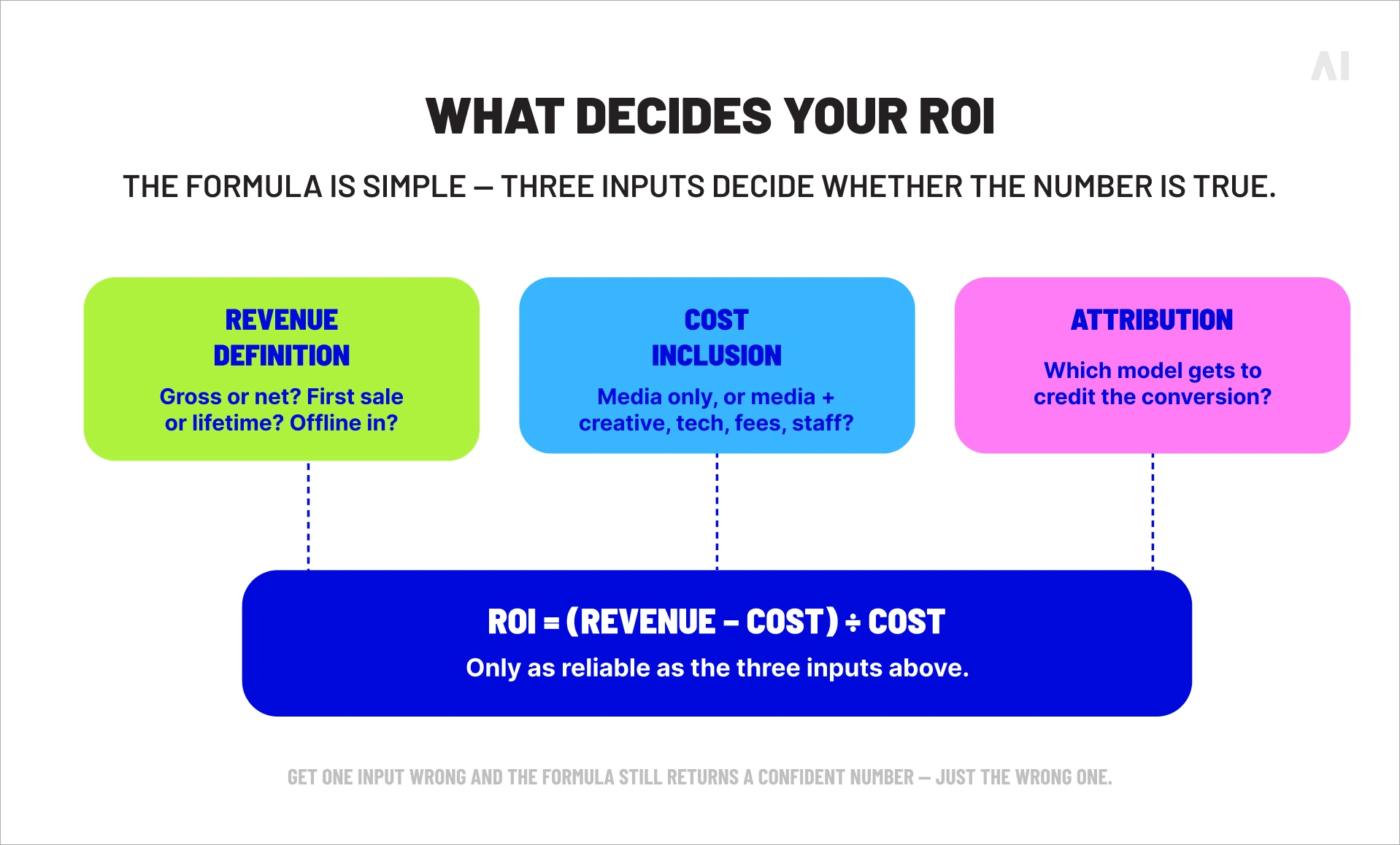 AI

WHAT DECIDES YOUR ROI

THE FORMULA IS SIMPLE — THREE INPUTS DECIDE WHETHER THE NUMBER IS TRUE.

REVENUE DEFINITION

Gross or net? First sale or lifetime? Offline in?

COST INCLUSION

Media only, or media + creative, tech, fees, staff?

ATTRIBUTION

Which model gets to credit the conversion?

ROI = (REVENUE – COST) ÷ COST

Only as reliable as the three inputs above.

GET ONE INPUT WRONG AND THE FORMULA STILL RETURNS A CONFIDENT NUMBER — JUST THE WRONG ONE.